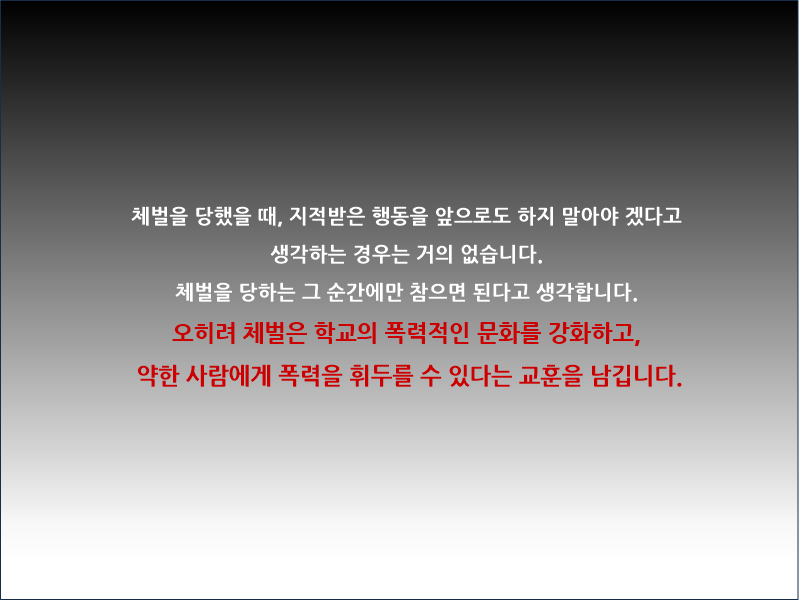 체벌을 당했을 때, 지적받은 행동을 앞으로도 하지 말아야 겠다고 생각하는 경우는 거의 없습니다.

체벌을 당하는 그 순간에만 참으면 된다고 생각합니다.

오히려 체벌은 학교의 폭력적인 문화를 강화하고,

약한 사람에게 폭력을 휘두를 수 있다는 교훈을 남깁니다.